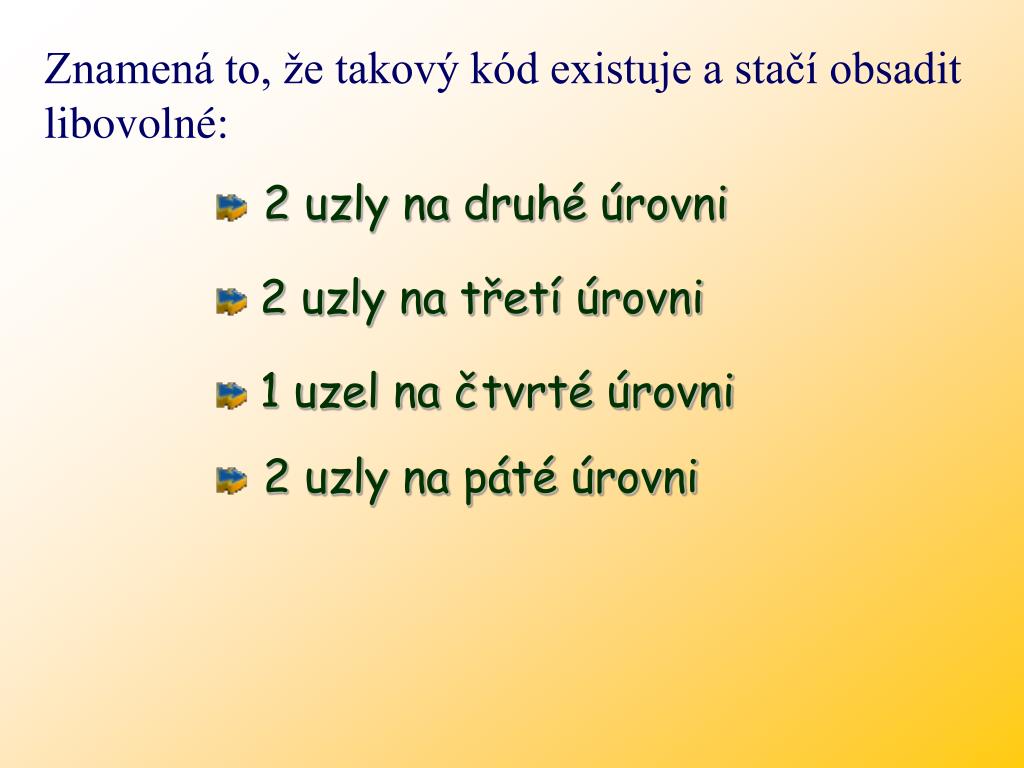 Znamená to, že takový kód existuje a stačí obsadit libovolné:

2 uzly na druhé úrovni

2 uzly na třetí úrovni

1 uzel na čtvrté úrovni

2 uzly na páté úrovni